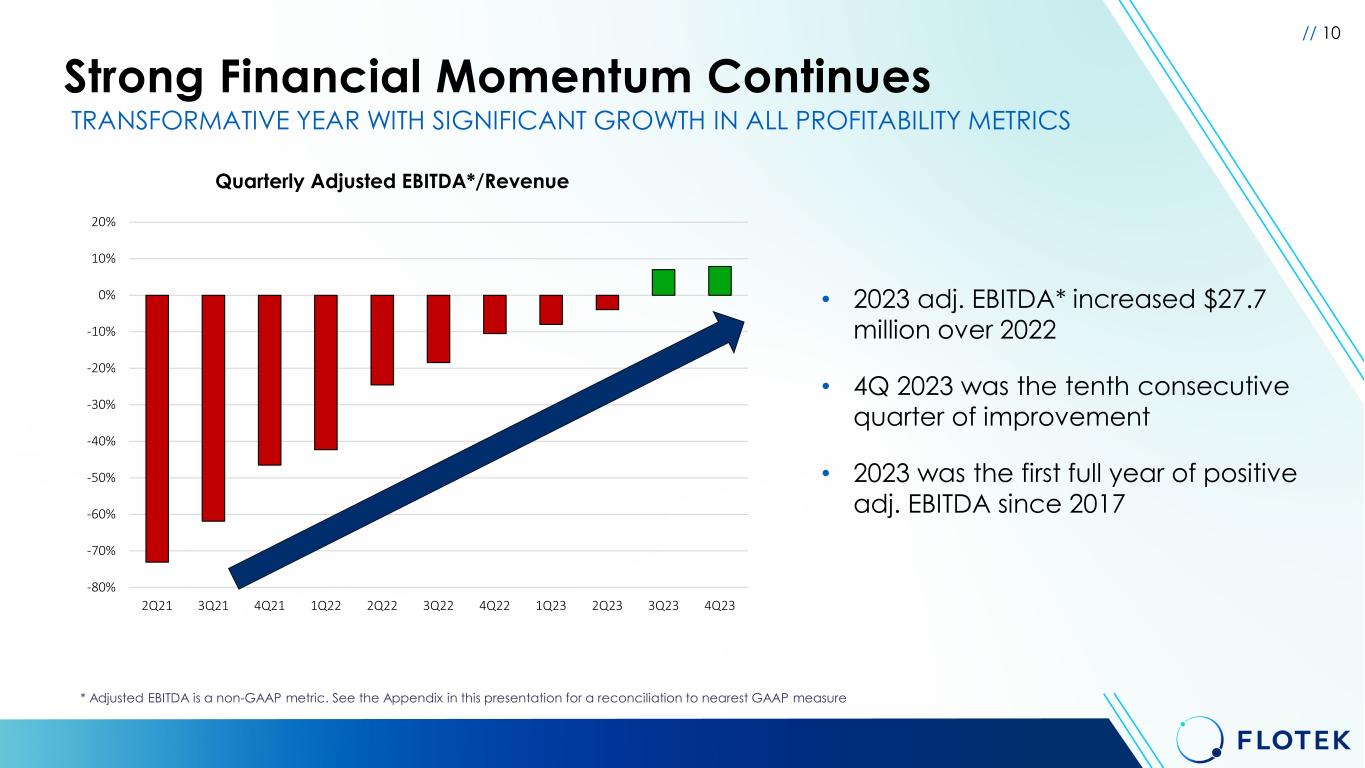 // 10

Strong Financial Momentum Continues

TRANSFORMATIVE YEAR WITH SIGNIFICANT GROWTH IN ALL PROFITABILITY METRICS

Quarterly Adjusted EBITDA*/Revenue

20%
10%
0%
-10%
-20%
-30%
-40%
-50%
-60%
-70%
-80%

2Q21 3Q21 4Q21 1Q22 2Q22 3Q22 4Q22 1Q23 2Q23 3Q23 4Q23

• 2023 adj. EBITDA* increased $27.7 million over 2022

• 4Q 2023 was the tenth consecutive quarter of improvement

• 2023 was the first full year of positive adj. EBITDA since 2017

* Adjusted EBITDA is a non-GAAP metric. See the Appendix in this presentation for a reconciliation to nearest GAAP measure

FLOTEK